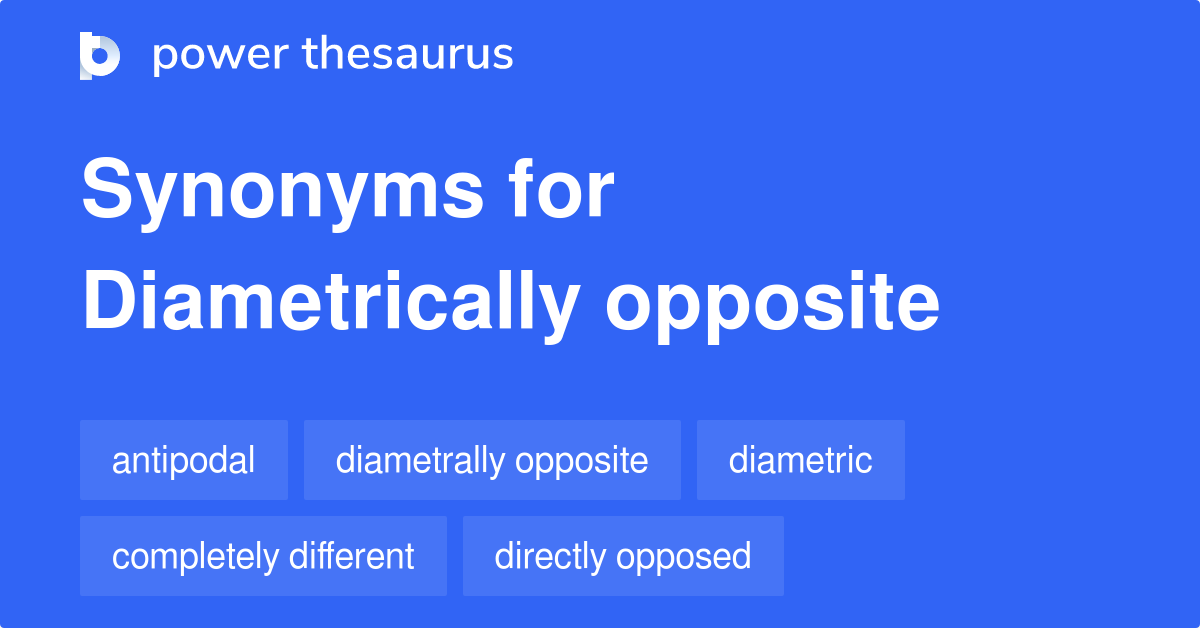 power thesaurus

Synonyms for Diametrically opposite

antipodal
diametrally opposite
diametric
completely different
directly opposed